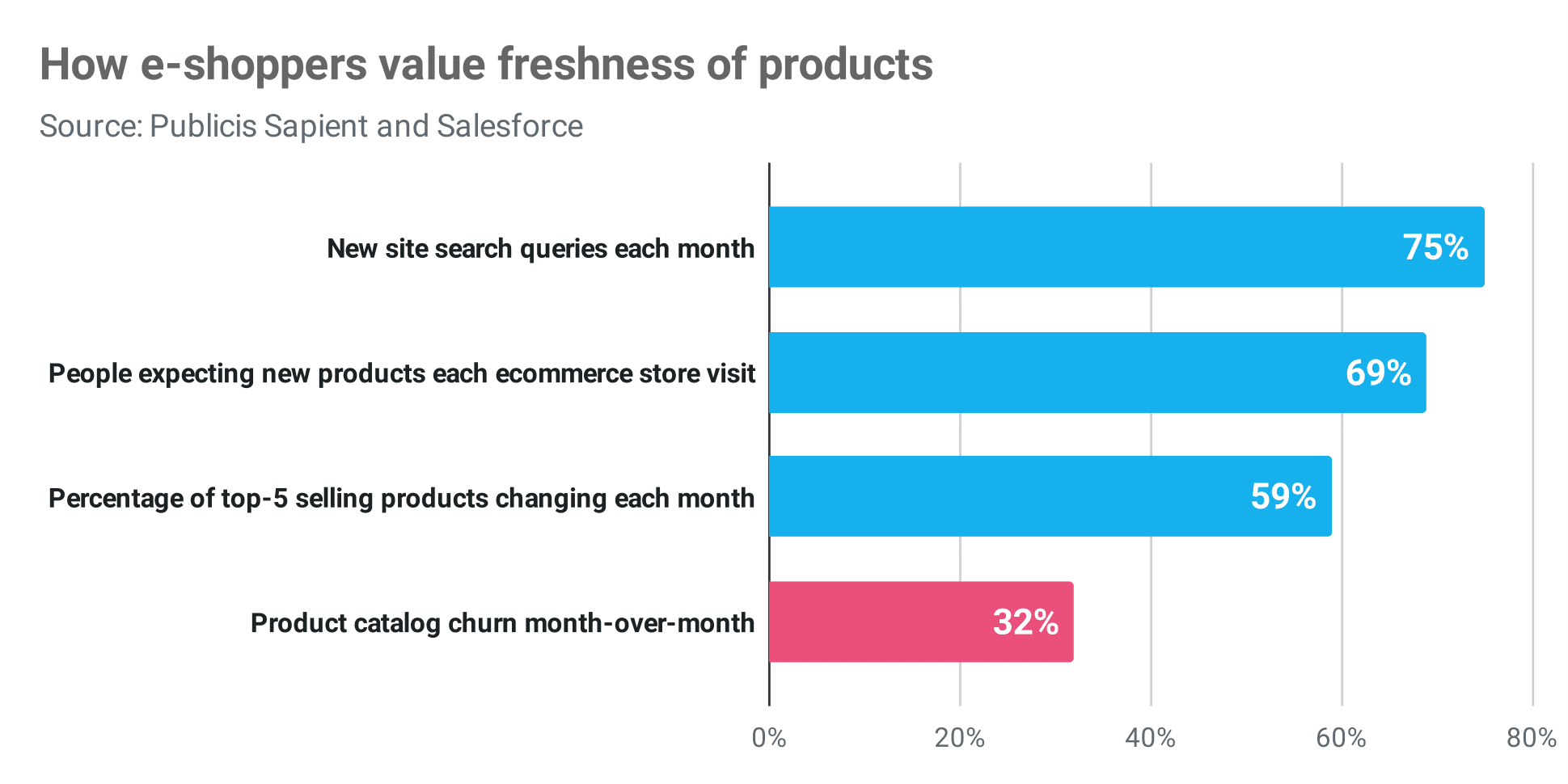 How e-shoppers value freshness of products

Source: Publicis Sapient and Salesforce

New site search queries each month
75%

People expecting new products each ecommerce store visit
69%

Percentage of top-5 selling products changing each month
59%

Product catalog churn month-over-month
32%

0%
20%
40%
60%
80%